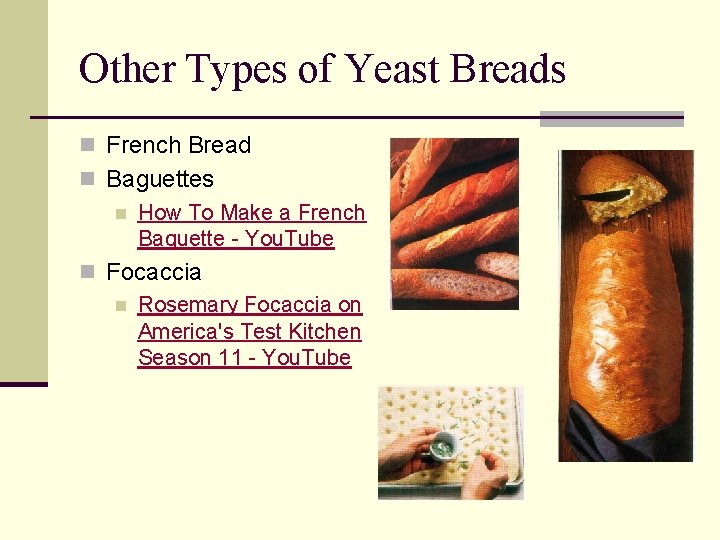 Other Types of Yeast Breads

French Bread

Baguettes

How To Make a French Baguette - YouTube

Focaccia

Rosemary Focaccia on America's Test Kitchen Season 11 - YouTube